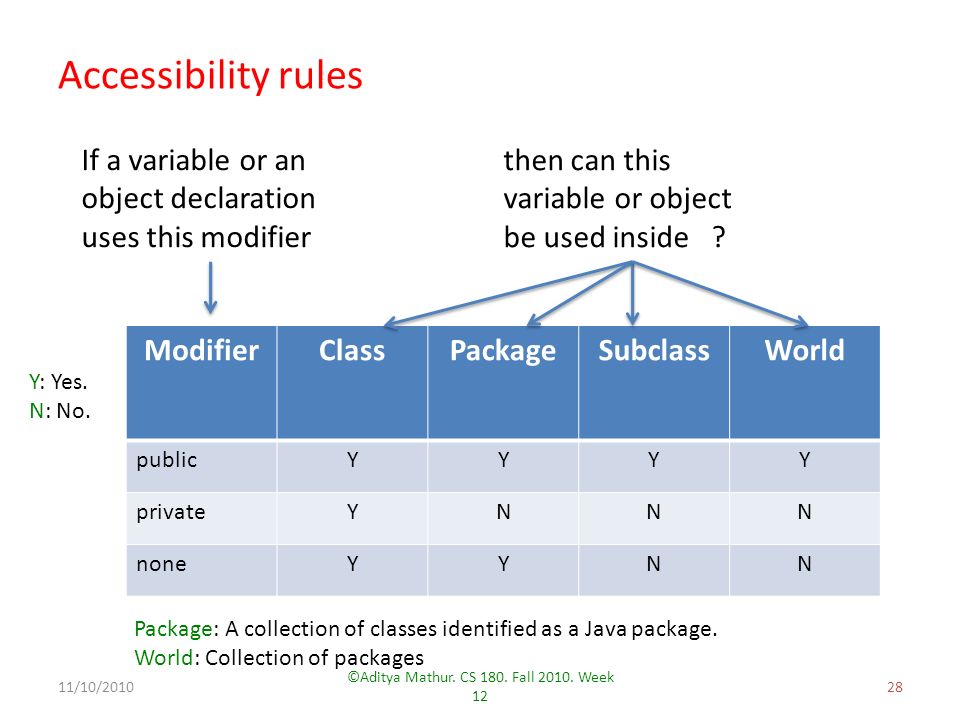 Accessibility rules

If a variable or an object declaration uses this modifier

then can this variable or object be used inside ?

Y: Yes.
N: No.

| Modifier | Class | Package | Subclass | World |
|---|---|---|---|---|
| public | Y | Y | Y | Y |
| private | Y | N | N | N |
| none | Y | Y | N | N |

Package: A collection of classes identified as a Java package.
World: Collection of packages

11/10/2010

©Aditya Mathur. CS 180. Fall 2010. Week 12

28